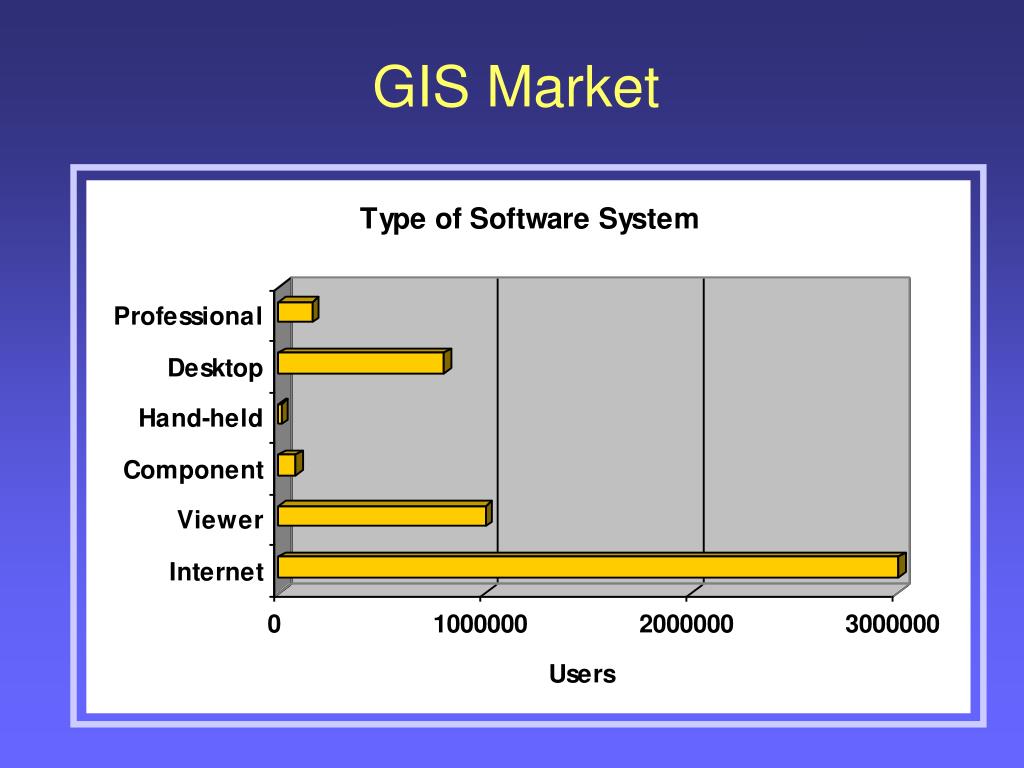 GIS Market

Type of Software System

Professional
Desktop
Hand-held
Component
Viewer
Internet

0
1000000
2000000
3000000

Users